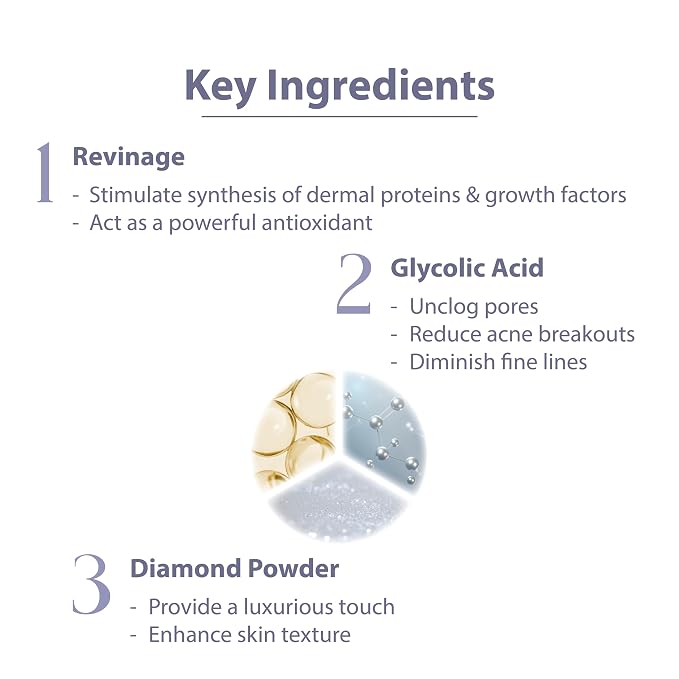 Key Ingredients

1 Revinage
- Stimulate synthesis of dermal proteins & growth factors
- Act as a powerful antioxidant

2 Glycolic Acid
- Unclog pores
- Reduce acne breakouts
- Diminish fine lines

3 Diamond Powder
- Provide a luxurious touch
- Enhance skin texture